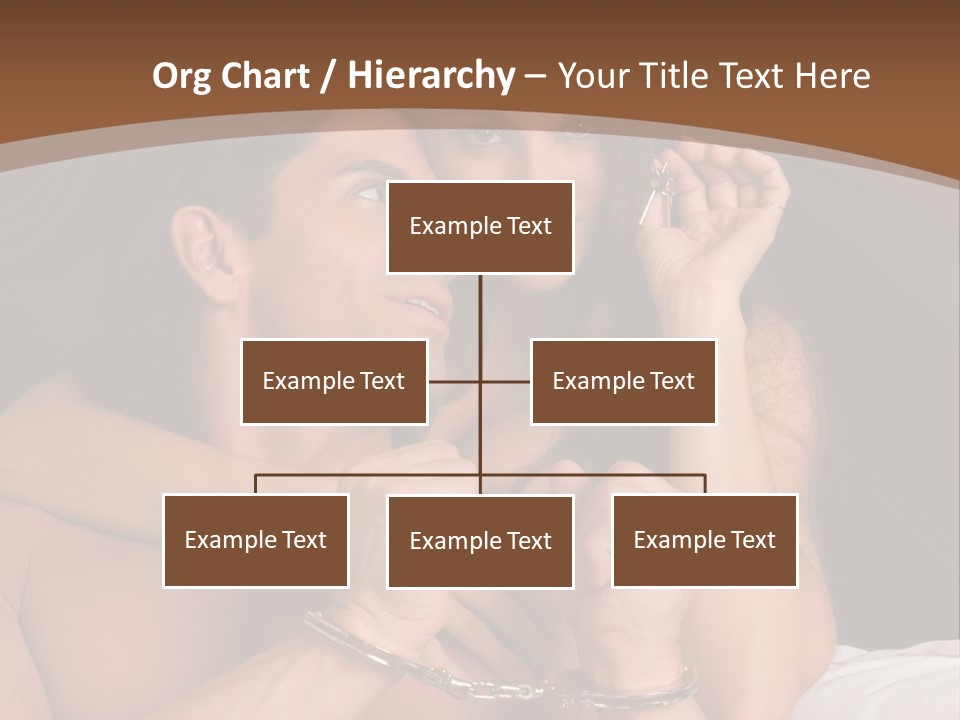 Org Chart / Hierarchy – Your Title Text Here

Example Text

Example Text

Example Text

Example Text

Example Text

Example Text